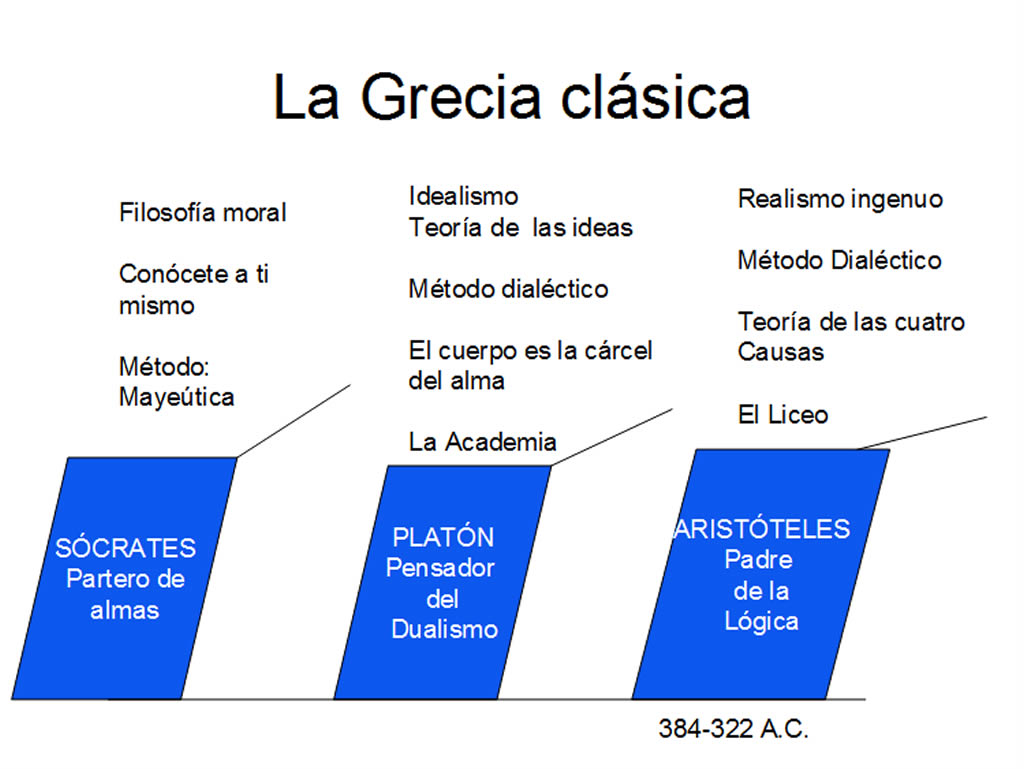 La Grecia clásica

Filosofía moral

Conócete a ti mismo

Método: Mayeútica

SÓCRATES Partero de almas

Idealismo
Teoría de las ideas

Método dialéctico

El cuerpo es la cárcel del alma

La Academia

PLATÓN Pensador del Dualismo

Realismo ingenuo

Método Dialéctico

Teoría de las cuatro Causas

El Liceo

ARISTÓTELES Padre de la Lógica

384-322 A.C.